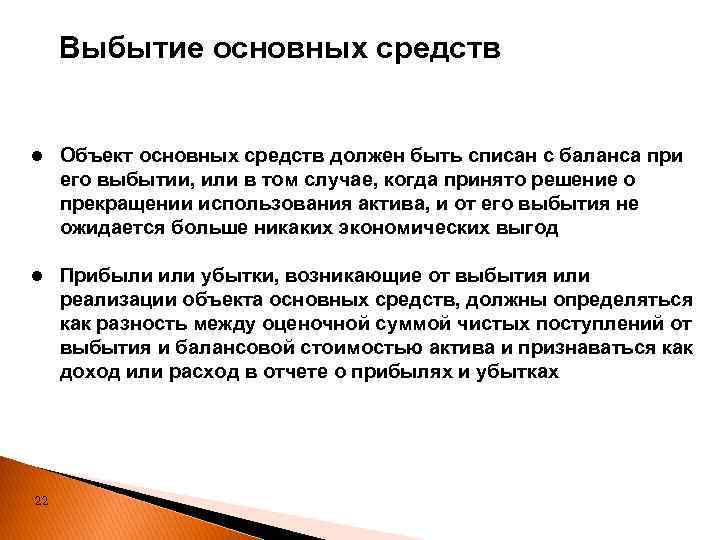 Выбытие основных средств

● Объект основных средств должен быть списан с баланса при его выбытии, или в том случае, когда принято решение о прекращении использования актива, и от его выбытия не ожидается больше никаких экономических выгод

● Прибыли или убытки, возникающие от выбытия или реализации объекта основных средств, должны определяться как разность между оценочной суммой чистых поступлений от выбытия и балансовой стоимостью актива и признаваться как доход или расход в отчете о прибылях и убытках

22